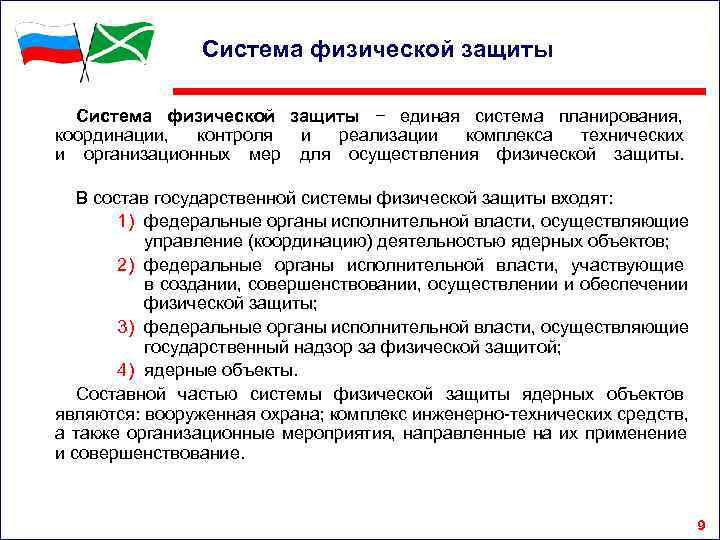 Система физической защиты

Система физической защиты − единая система планирования, координации, контроля и реализации комплекса технических и организационных мер для осуществления физической защиты.

В состав государственной системы физической защиты входят:

1) федеральные органы исполнительной власти, осуществляющие управление (координацию) деятельностью ядерных объектов;

2) федеральные органы исполнительной власти, участвующие в создании, совершенствовании, осуществлении и обеспечении физической защиты;

3) федеральные органы исполнительной власти, осуществляющие государственный надзор за физической защитой;

4) ядерные объекты.

Составной частью системы физической защиты ядерных объектов являются: вооруженная охрана; комплекс инженерно-технических средств, а также организационные мероприятия, направленные на их применение и совершенствование.

9